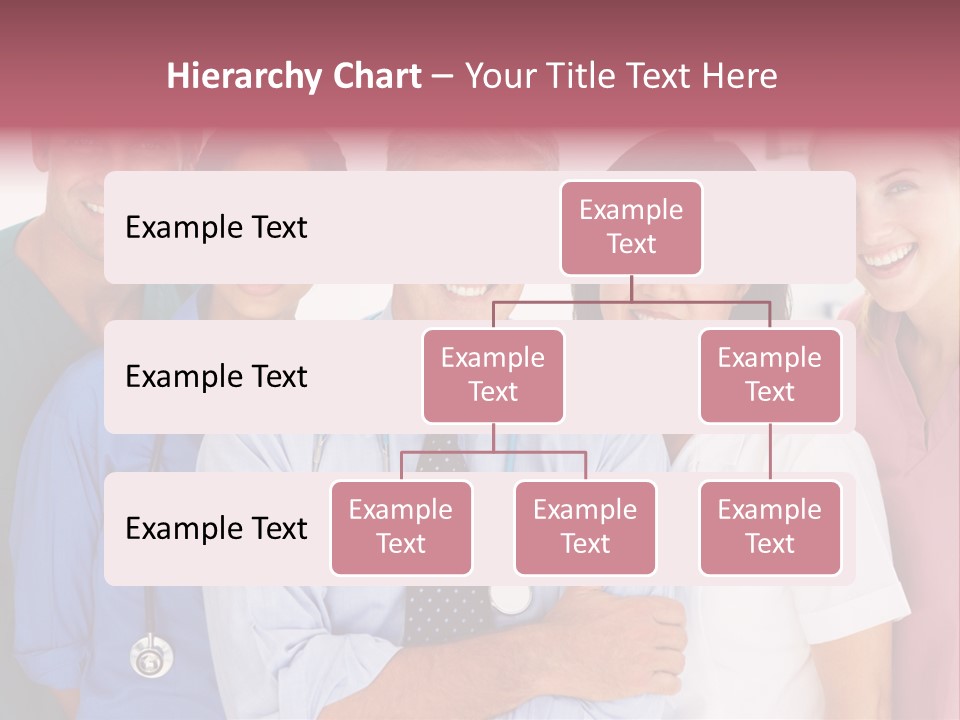 Hierarchy Chart – Your Title Text Here

Example Text

Example Text

Example Text

Example Text

Example Text

Example Text

Example Text

Example Text

Example Text